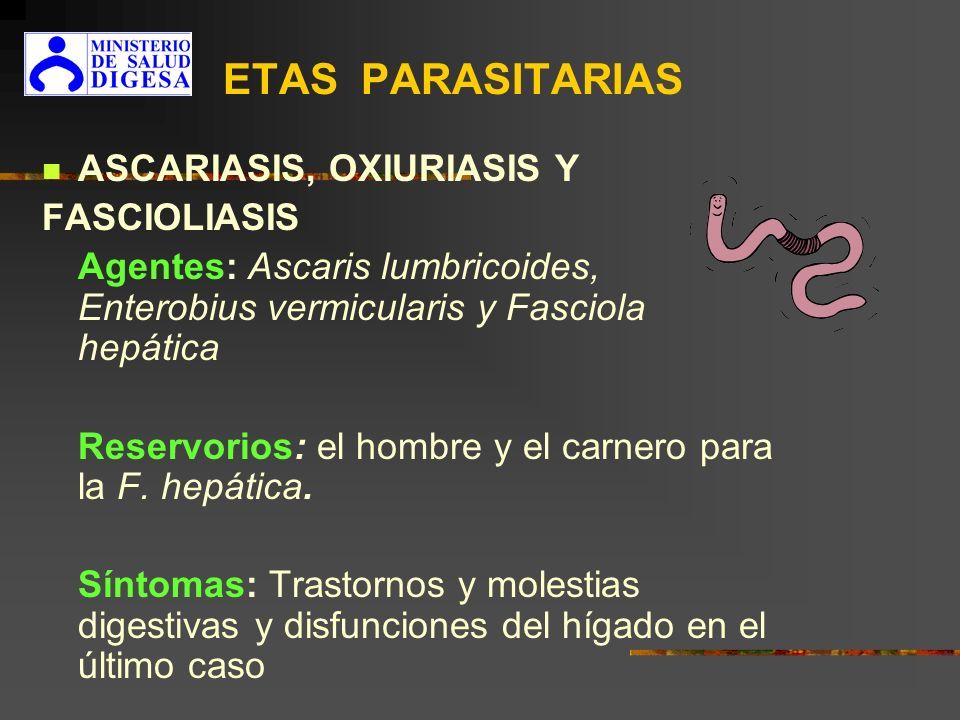 MINISTERIO DE SALUD DIGESA

ETAS PARASITARIAS

ASCARIASIS, OXIURIASIS Y FASCIOLIASIS

Agentes: Ascaris lumbricoides, Enterobius vermicularis y Fasciola hepática

Reservorios: el hombre y el carnero para la F. hepática.

Síntomas: Trastornos y molestias digestivas y disfunciones del hígado en el último caso